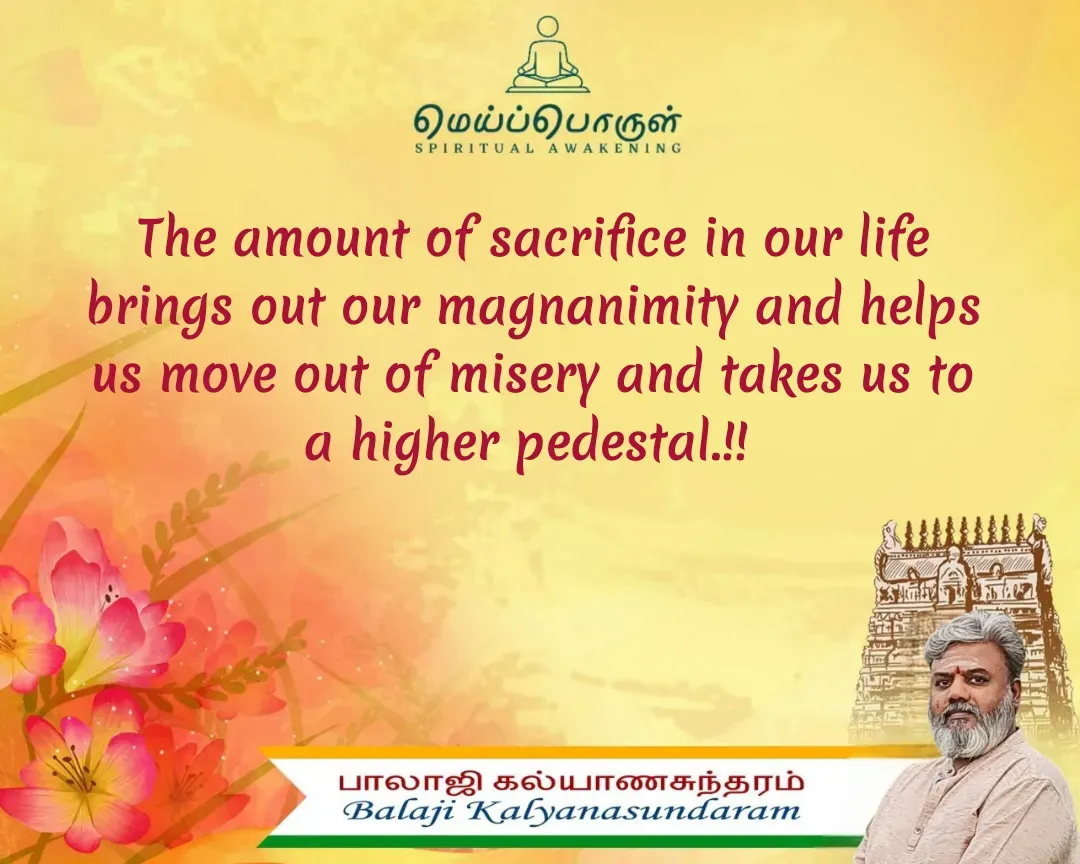 மெய்ப்பொருள்
SPIRITUAL AWAKENING

The amount of sacrifice in our life brings out our magnanimity and helps us move out of misery and takes us to a higher pedestal.!!

பாலாஜி கல்யாணசுந்தரம்
Balaji Kalyanasundaram